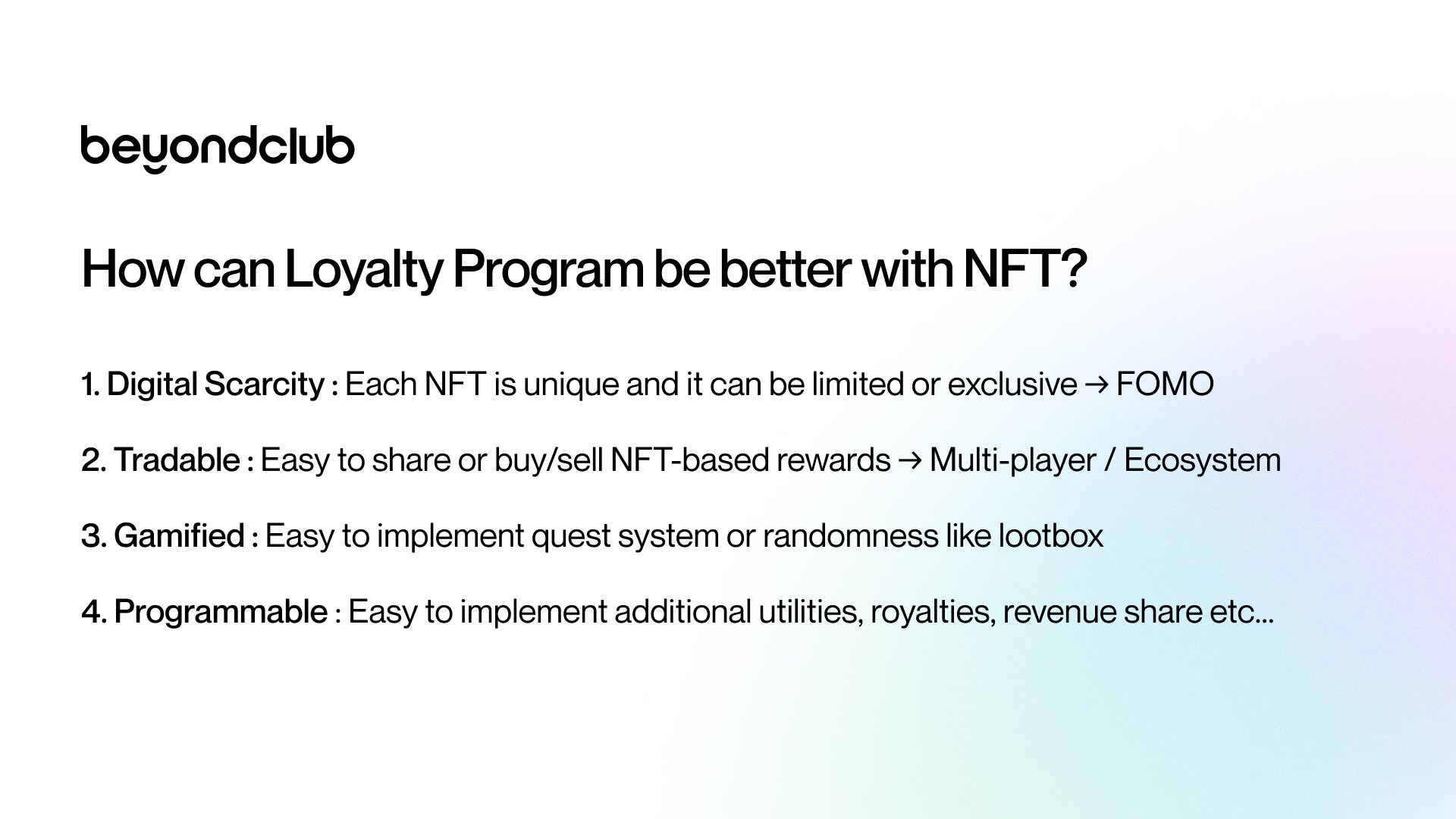 beyondclub

How can Loyalty Program be better with NFT?

1. Digital Scarcity : Each NFT is unique and it can be limited or exclusive → FOMO

2. Tradable : Easy to share or buy/sell NFT-based rewards → Multi-player / Ecosystem

3. Gamified : Easy to implement quest system or randomness like lootbox

4. Programmable : Easy to implement additional utilities, royalties, revenue share etc...